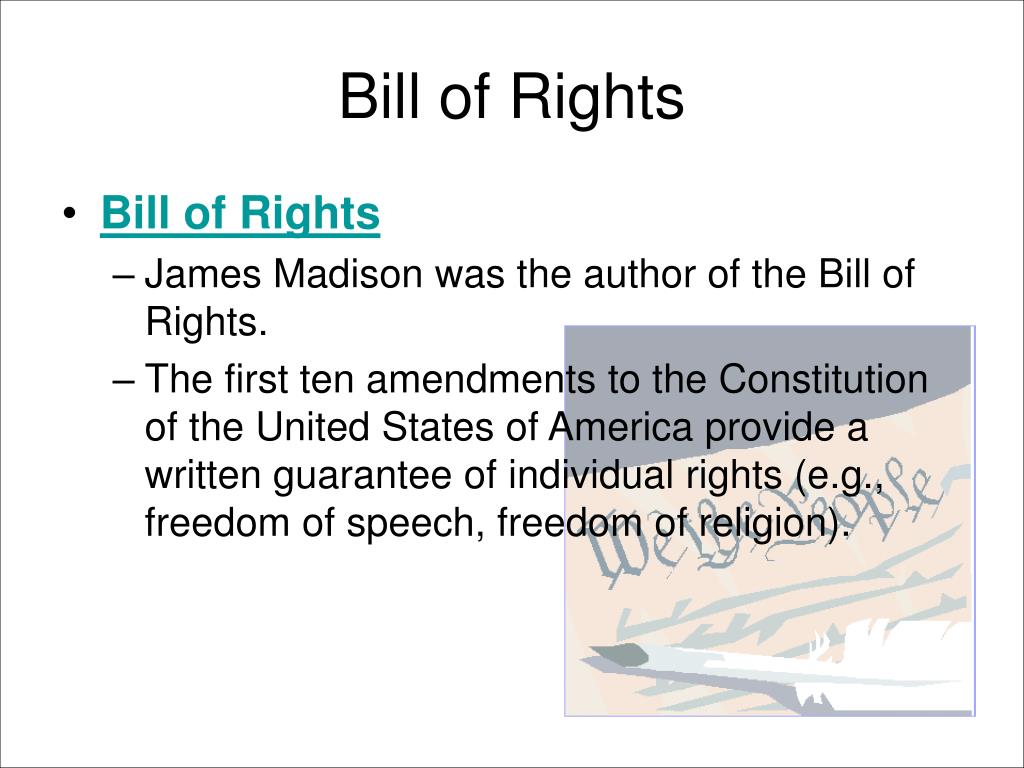 Bill of Rights

• Bill of Rights
– James Madison was the author of the Bill of Rights.
– The first ten amendments to the Constitution of the United States of America provide a written guarantee of individual rights (e.g., freedom of speech, freedom of religion).

We the People